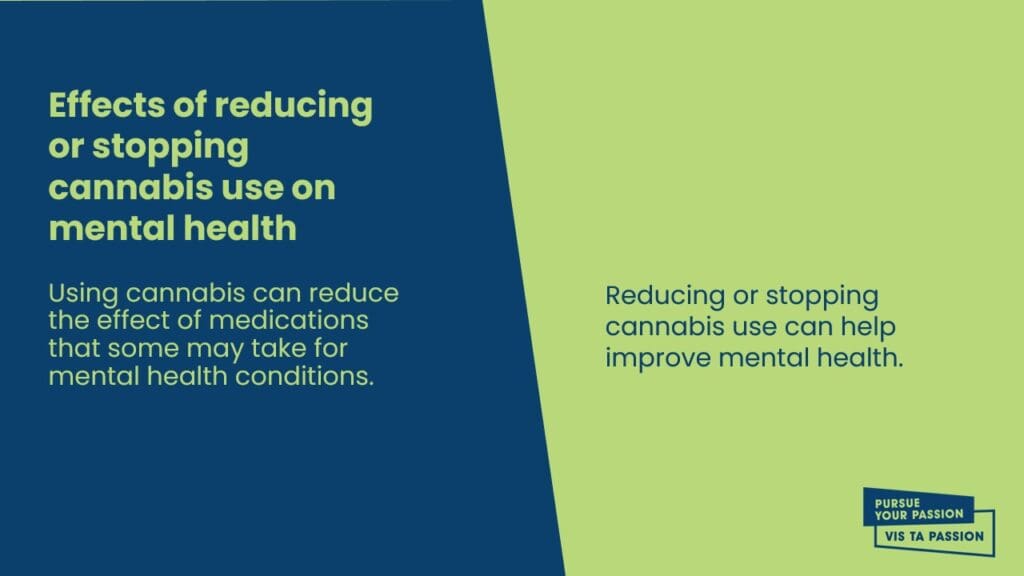 Effects of reducing or stopping cannabis use on mental health

Using cannabis can reduce the effect of medications that some may take for mental health conditions.

Reducing or stopping cannabis use can help improve mental health.

PURSUE YOUR PASSION
VIS TA PASSION